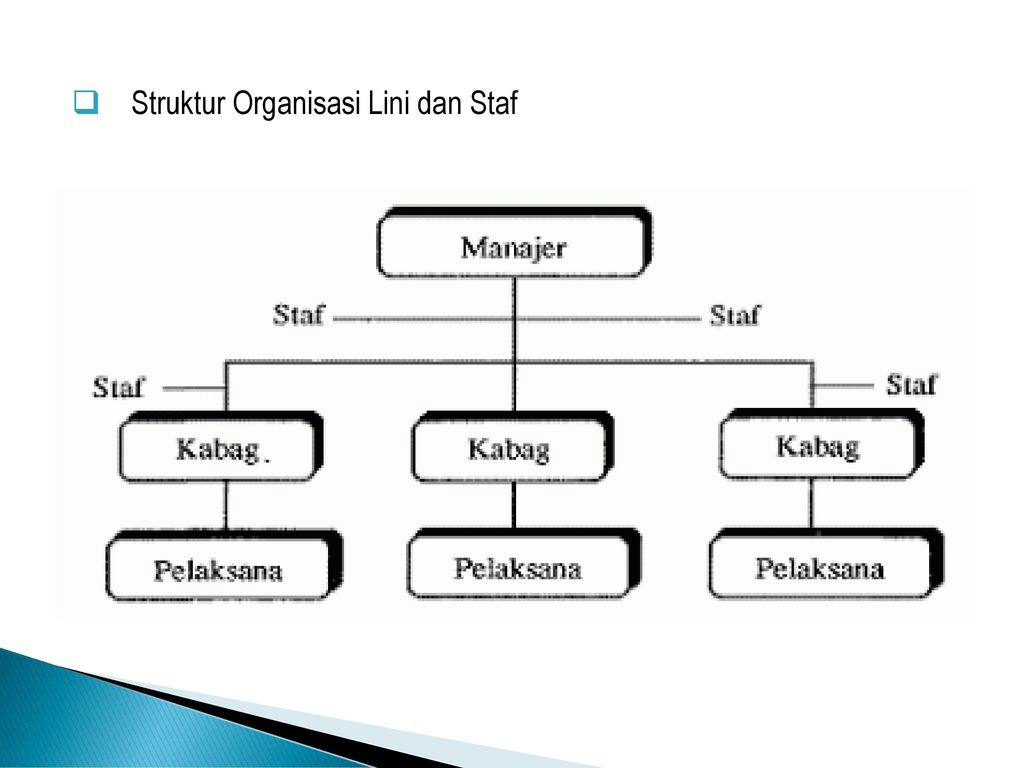 Struktur Organisasi Lini dan Staf

Manajer

Staf

Staf

Staf

Staf

Kabag.

Kabag

Kabag

Pelaksana

Pelaksana

Pelaksana